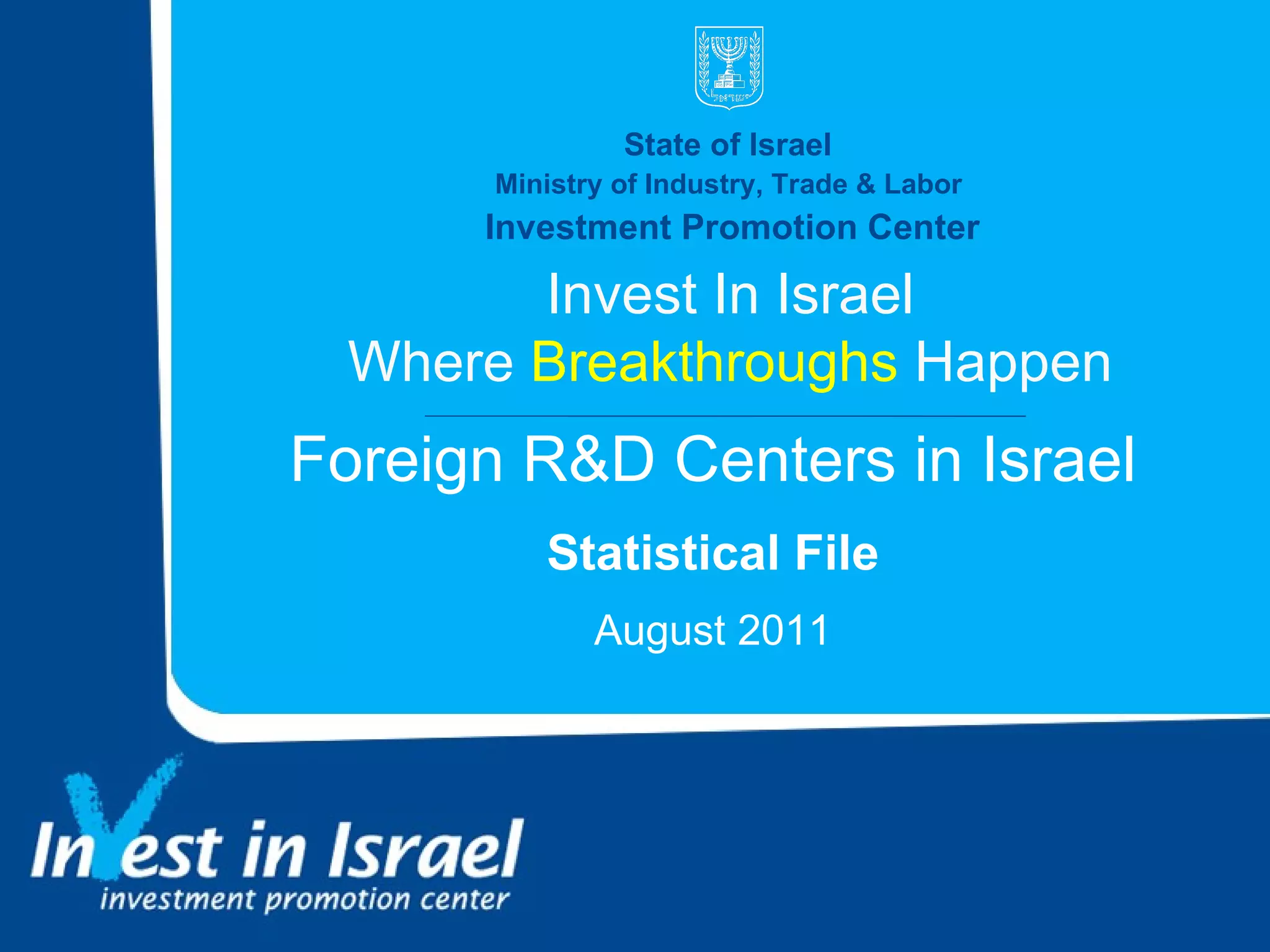 ישראל

State of Israel
Ministry of Industry, Trade & Labor
Investment Promotion Center

Invest In Israel
Where Breakthroughs Happen

Foreign R&D Centers in Israel

Statistical File

August 2011

Invest in Israel
investment promotion center